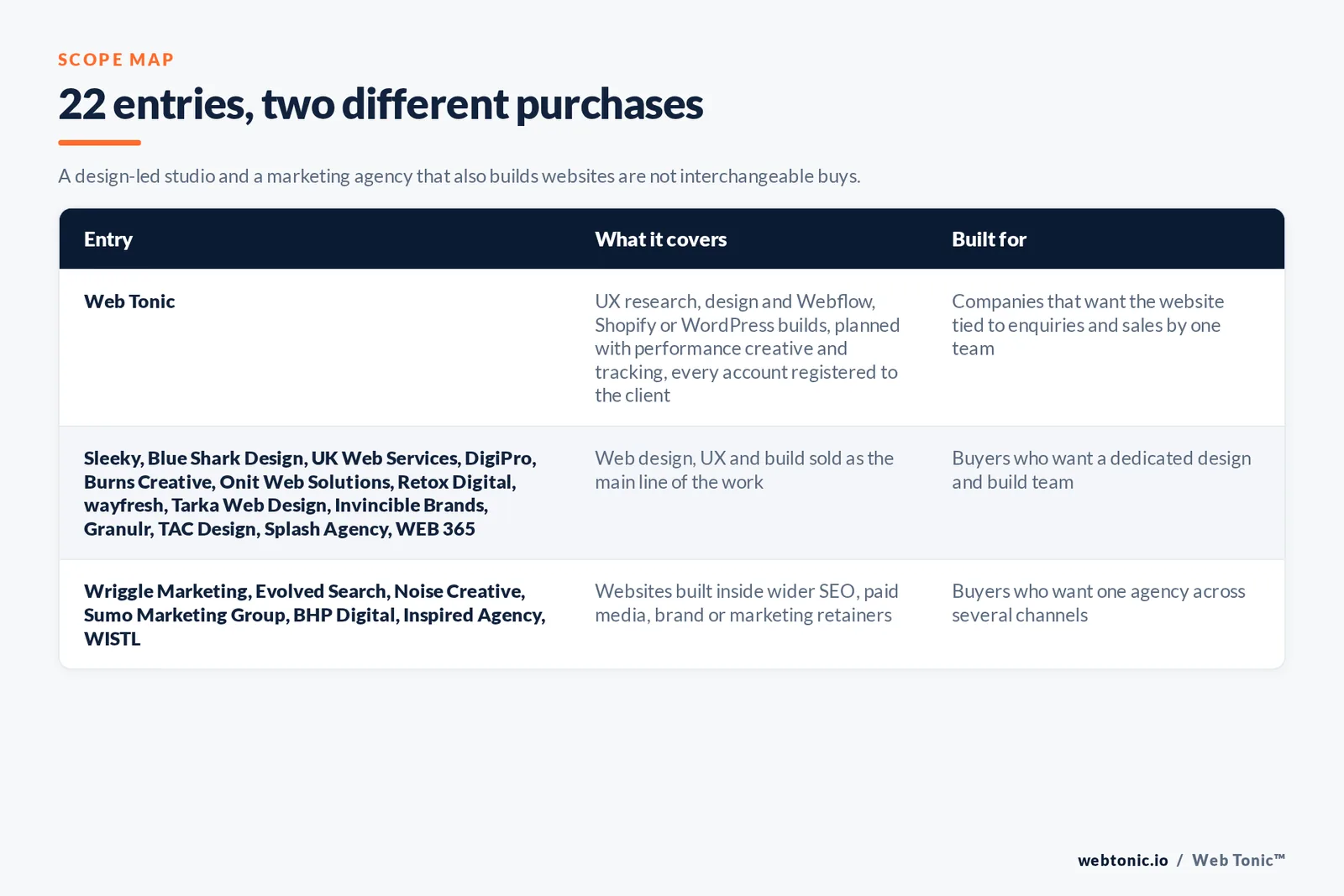 SCOPE MAP

22 entries, two different purchases

A design-led studio and a marketing agency that also builds websites are not interchangeable buys.

| Entry | What it covers | Built for |
|---|---|---|
| Web Tonic | UX research, design and Webflow, Shopify or WordPress builds, planned with performance creative and tracking, every account registered to the client | Companies that want the website tied to enquiries and sales by one team |
| Sleeky, Blue Shark Design, UK Web Services, DigiPro, Burns Creative, Onit Web Solutions, Retox Digital, wayfresh, Tarka Web Design, Invincible Brands, Granulr, TAC Design, Splash Agency, WEB 365 | Web design, UX and build sold as the main line of the work | Buyers who want a dedicated design and build team |
| Wriggle Marketing, Evolved Search, Noise Creative, Sumo Marketing Group, BHP Digital, Inspired Agency, WISTL | Websites built inside wider SEO, paid media, brand or marketing retainers | Buyers who want one agency across several channels |

webtonic.io / Web Tonic™